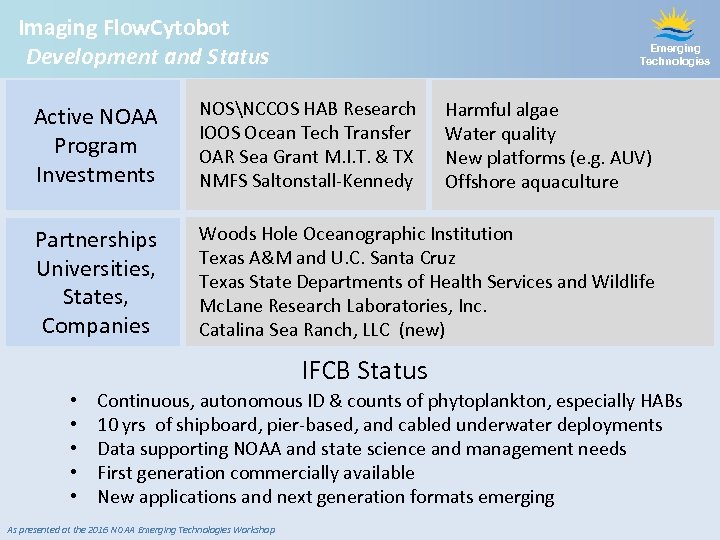 Imaging FlowCytobot
Development and Status

Emerging Technologies

Active NOAA Program Investments

NOS\NCCOS HAB Research
IOOS Ocean Tech Transfer
OAR Sea Grant M.I.T. & TX
NMFS Saltonstall-Kennedy

Harmful algae
Water quality
New platforms (e.g. AUV)
Offshore aquaculture

Partnerships Universities, States, Companies

Woods Hole Oceanographic Institution
Texas A&M and U.C. Santa Cruz
Texas State Departments of Health Services and Wildlife
McLane Research Laboratories, Inc.
Catalina Sea Ranch, LLC (new)

IFCB Status

• Continuous, autonomous ID & counts of phytoplankton, especially HABs
• 10 yrs of shipboard, pier-based, and cabled underwater deployments
• Data supporting NOAA and state science and management needs
• First generation commercially available
• New applications and next generation formats emerging

As presented at the 2016 NOAA Emerging Technologies Workshop